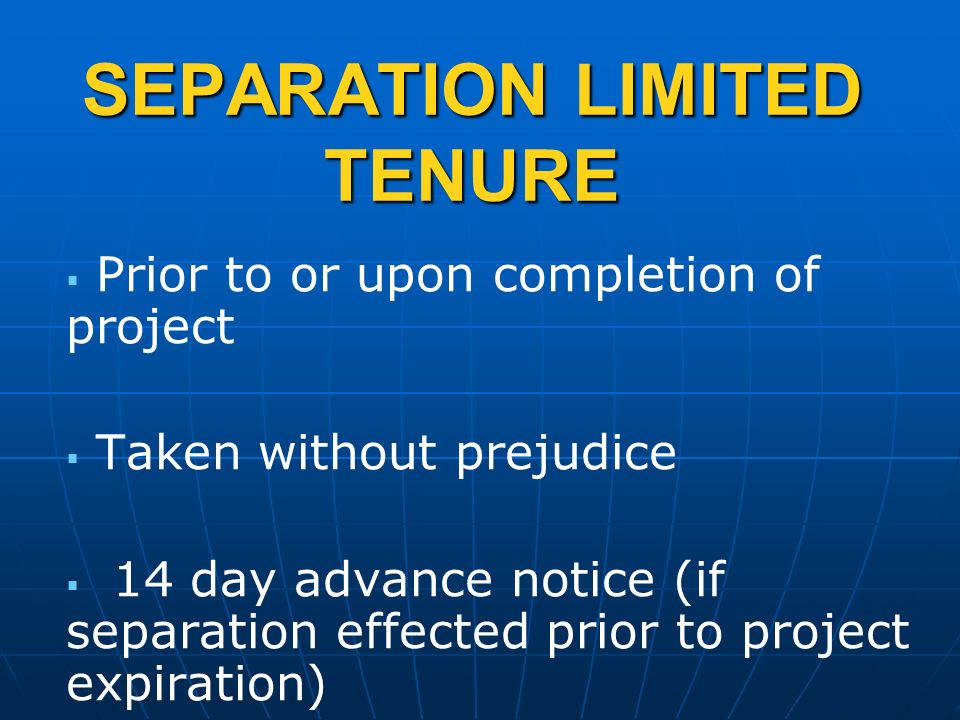 SEPARATION LIMITED TENURE

▪ Prior to or upon completion of project

▪ Taken without prejudice

▪ 14 day advance notice (if separation effected prior to project expiration)